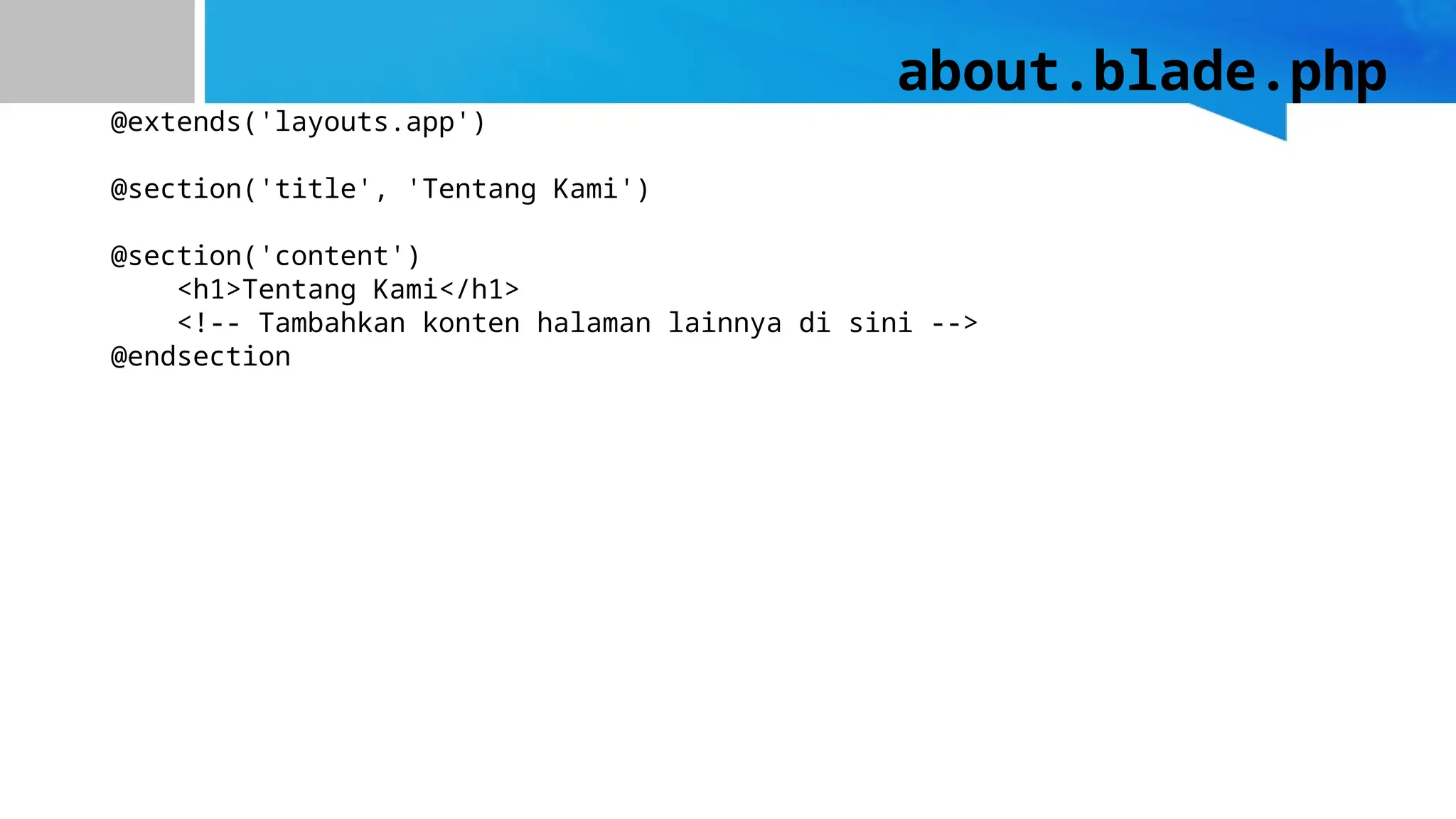 about.blade.php

@extends('layouts.app')

@section('title', 'Tentang Kami')

@section('content')
    <h1>Tentang Kami</h1>
    <!-- Tambahkan konten halaman lainnya di sini -->
@endsection